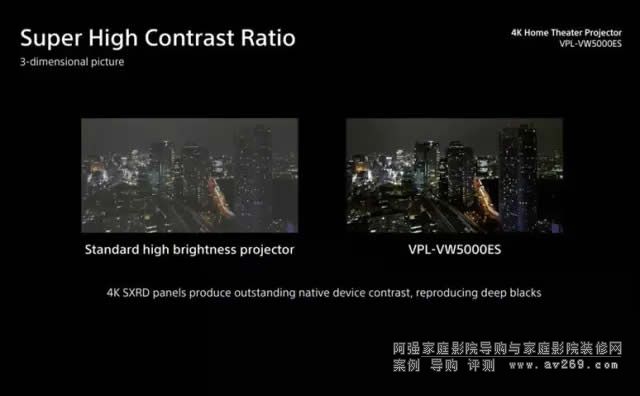 Super High Contrast Ratio
3-dimensional picture

4K Home Theater Projector
VPL-VW5000ES

Standard high brightness projector

VPL-VW5000ES

4K SXRD panels produce outstanding native device contrast, reproducing deep blacks

阿强家庭影院导购与家庭影院装修网
案例 导购 评测 www.av269.com